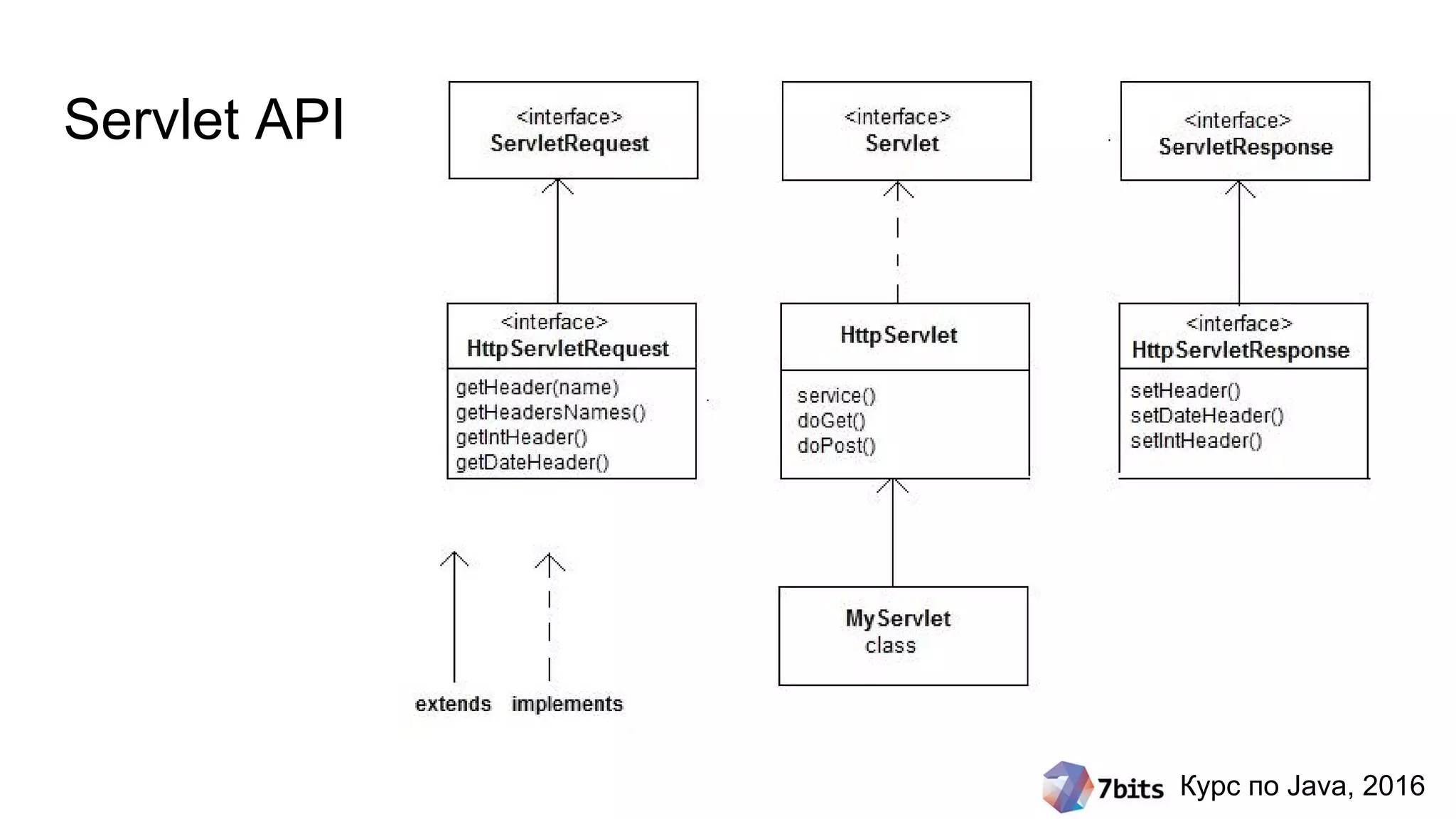 Servlet API

<interface>
ServletRequest

<interface>
Servlet

<interface>
ServletResponse

<interface>
HttpServletRequest

getHeader(name)
getHeadersNames()
getIntHeader()
getDateHeader()

HttpServlet

service()
doGet()
doPost()

<interface>
HttpServletResponse

setHeader()
setDateHeader()
setIntHeader()

MyServlet
class

extends implements

7bits Курс по Java, 2016